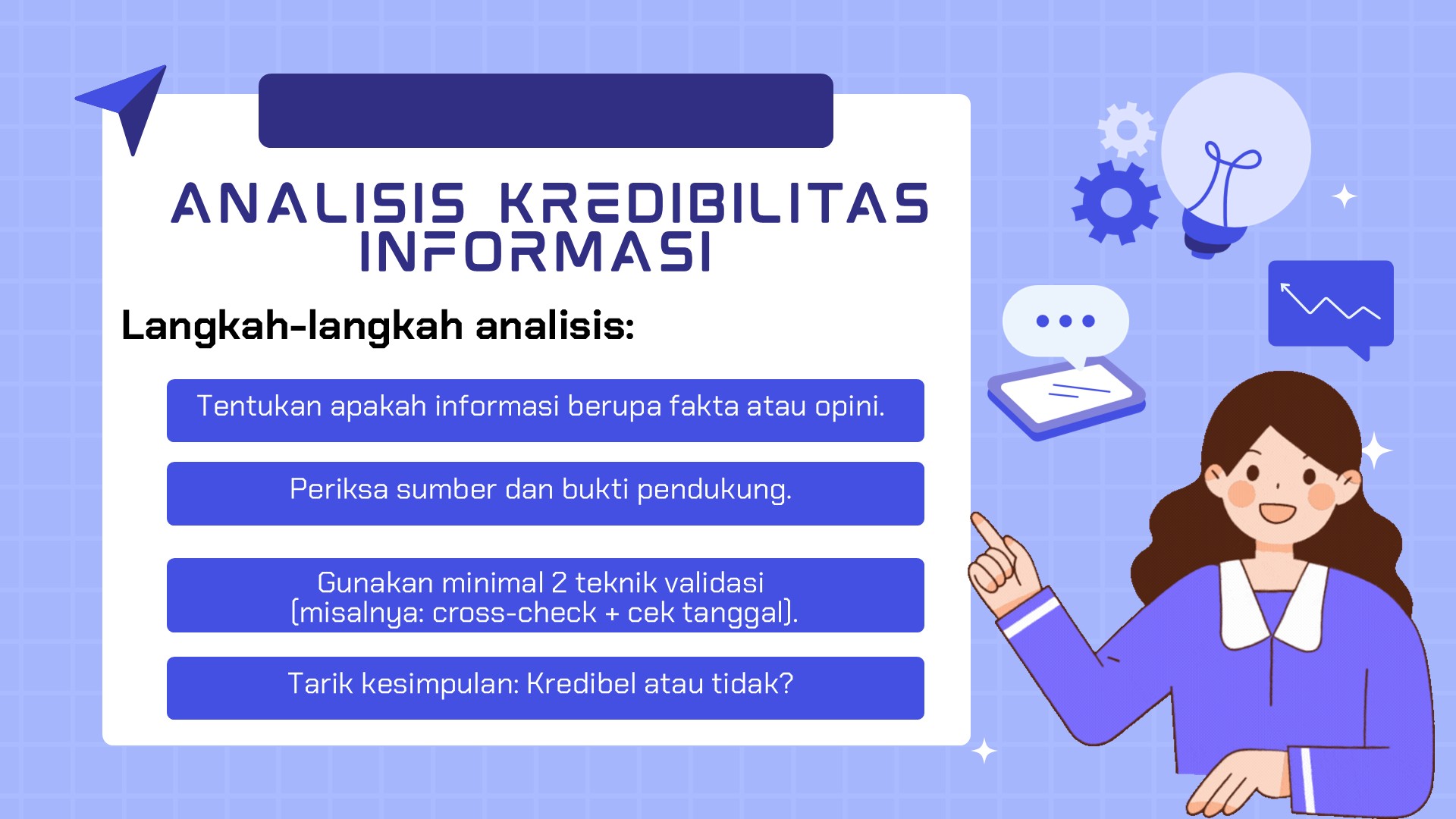 ANALISIS KREDIBILITAS INFORMASI

Langkah-langkah analisis:

Tentukan apakah informasi berupa fakta atau opini.

Periksa sumber dan bukti pendukung.

Gunakan minimal 2 teknik validasi (misalnya: cross-check + cek tanggal).

Tarik kesimpulan: Kredibel atau tidak?